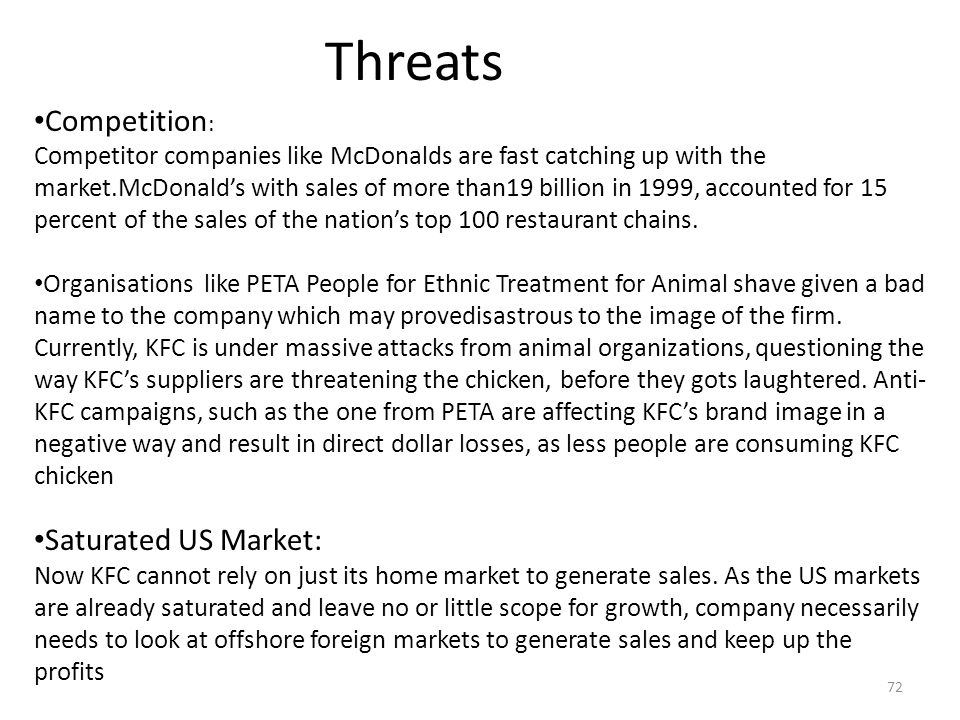 Threats

•Competition:
Competitor companies like McDonalds are fast catching up with the market.McDonald's with sales of more than19 billion in 1999, accounted for 15 percent of the sales of the nation's top 100 restaurant chains.

•Organisations like PETA People for Ethnic Treatment for Animal shave given a bad name to the company which may provedisastrous to the image of the firm. Currently, KFC is under massive attacks from animal organizations, questioning the way KFC's suppliers are threatening the chicken, before they gots laughtered. Anti-KFC campaigns, such as the one from PETA are affecting KFC's brand image in a negative way and result in direct dollar losses, as less people are consuming KFC chicken

•Saturated US Market:
Now KFC cannot rely on just its home market to generate sales. As the US markets are already saturated and leave no or little scope for growth, company necessarily needs to look at offshore foreign markets to generate sales and keep up the profits

72